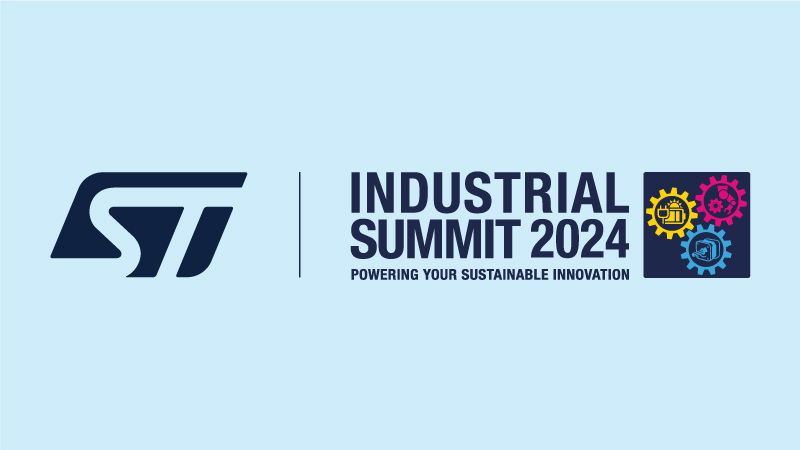 ST

INDUSTRIAL SUMMIT 2024
POWERING YOUR SUSTAINABLE INNOVATION